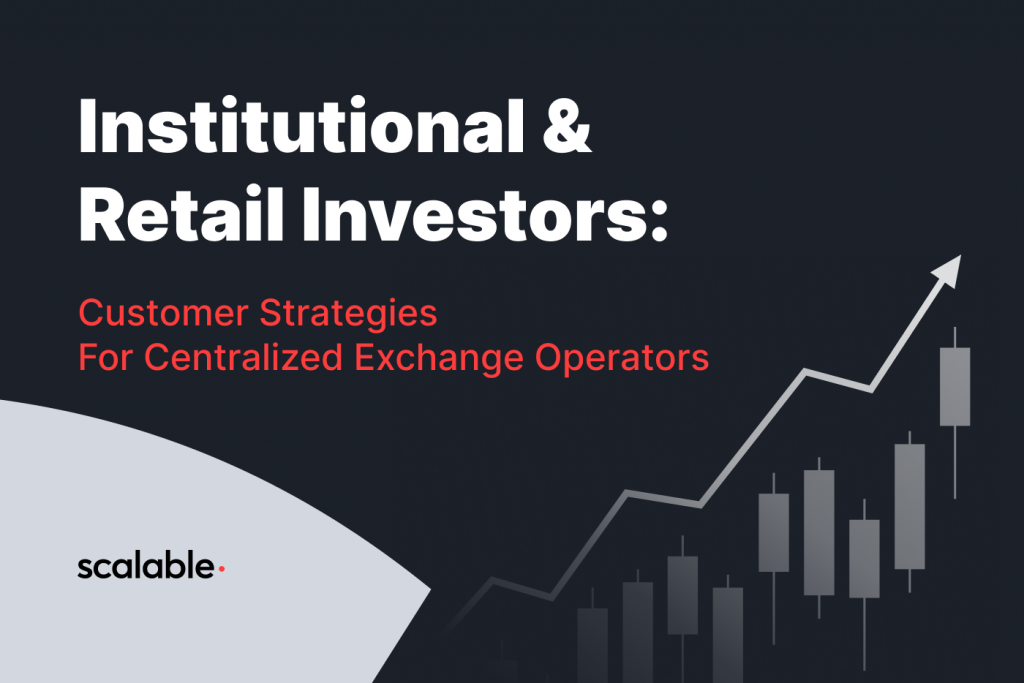 Institutional & Retail Investors:

Customer Strategies For Centralized Exchange Operators

scalable